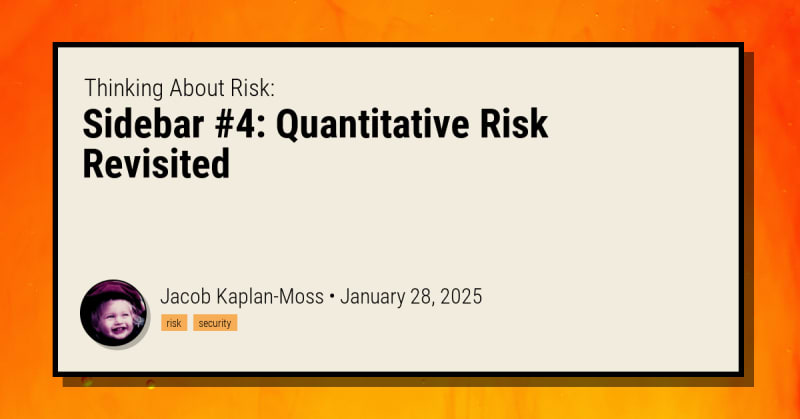 Thinking About Risk:
Sidebar #4: Quantitative Risk Revisited

Jacob Kaplan-Moss • January 28, 2025

risk security